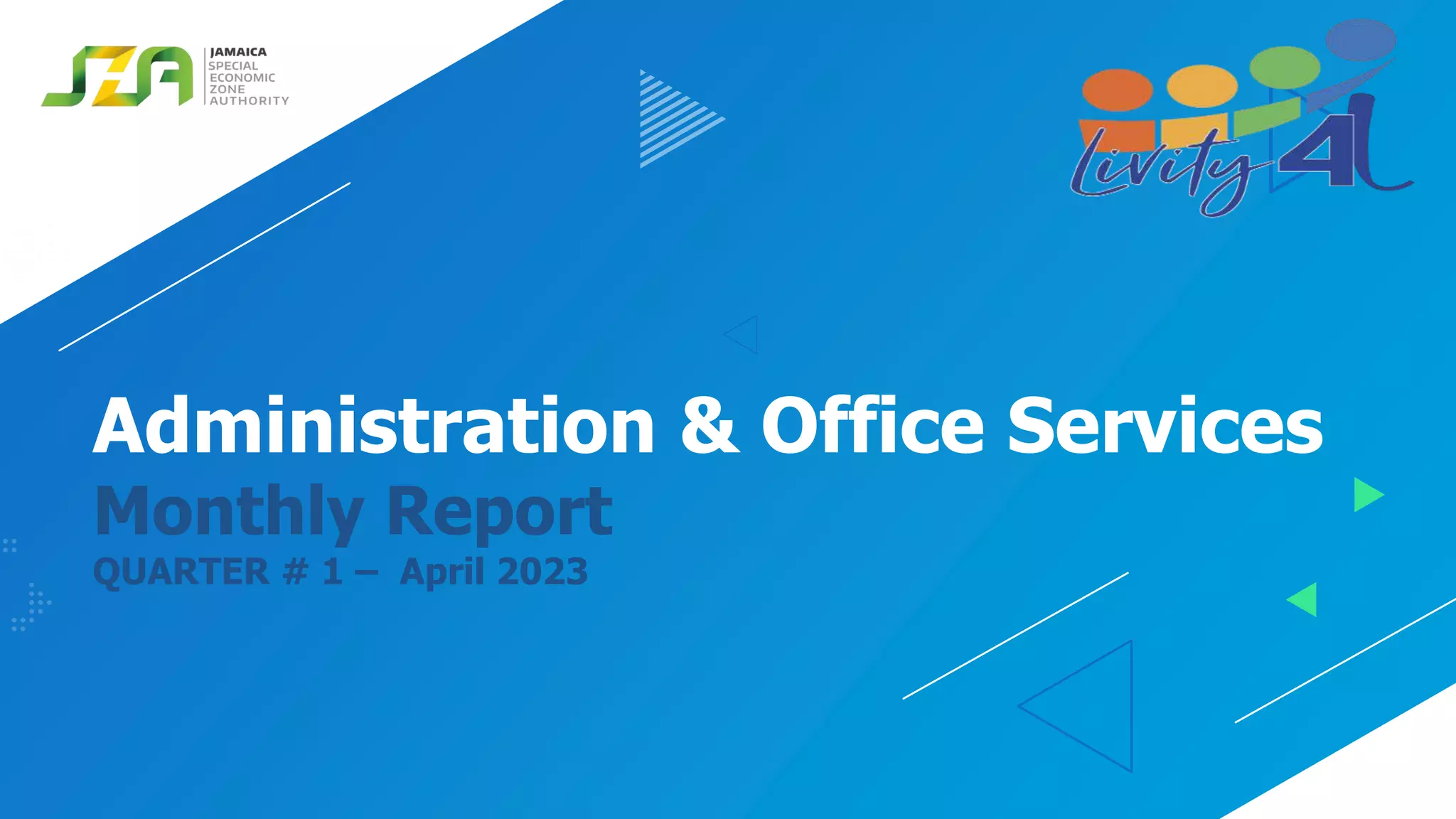 JSEZA JAMAICA SPECIAL ECONOMIC ZONE AUTHORITY

Livity 4L

Administration & Office Services

Monthly Report

QUARTER # 1 – April 2023